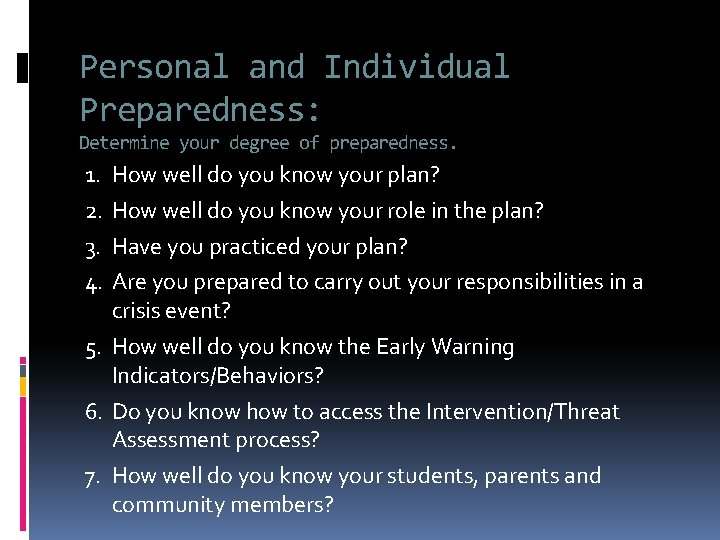 Personal and Individual Preparedness:
Determine your degree of preparedness.

1. How well do you know your plan?
2. How well do you know your role in the plan?
3. Have you practiced your plan?
4. Are you prepared to carry out your responsibilities in a crisis event?
5. How well do you know the Early Warning Indicators/Behaviors?
6. Do you know how to access the Intervention/Threat Assessment process?
7. How well do you know your students, parents and community members?